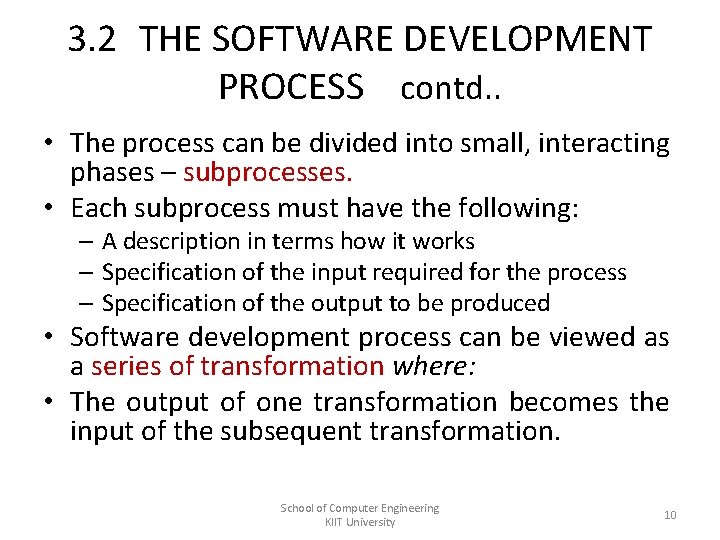 3.2 THE SOFTWARE DEVELOPMENT PROCESS contd..

• The process can be divided into small, interacting phases – subprocesses.
• Each subprocess must have the following:
 – A description in terms how it works
 – Specification of the input required for the process
 – Specification of the output to be produced
• Software development process can be viewed as a series of transformation where:
• The output of one transformation becomes the input of the subsequent transformation.

School of Computer Engineering
KIIT University

10